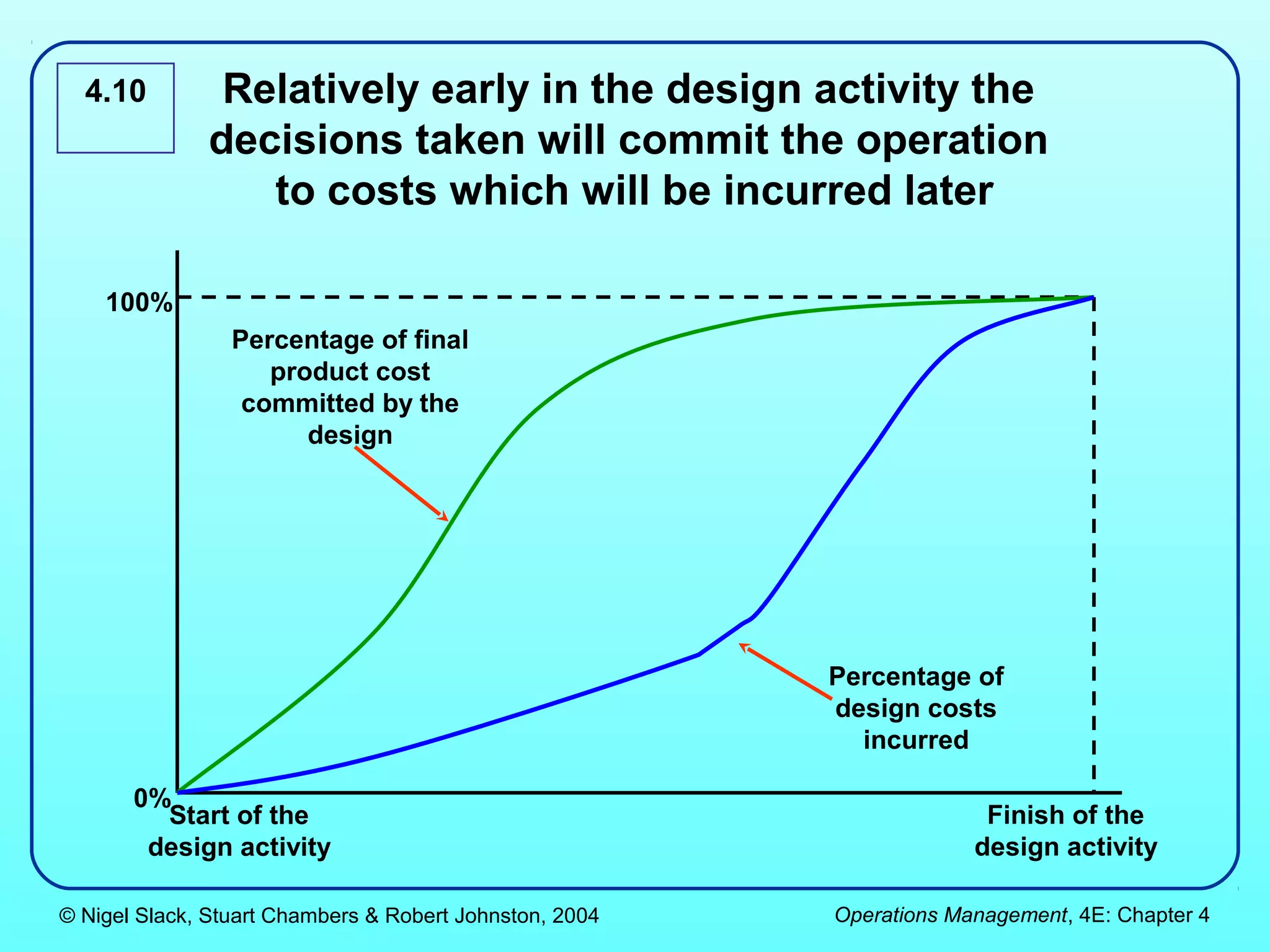 4.10

Relatively early in the design activity the decisions taken will commit the operation to costs which will be incurred later

100%

Percentage of final product cost committed by the design

Percentage of design costs incurred

0%

Start of the design activity

Finish of the design activity

© Nigel Slack, Stuart Chambers & Robert Johnston, 2004

Operations Management, 4E: Chapter 4